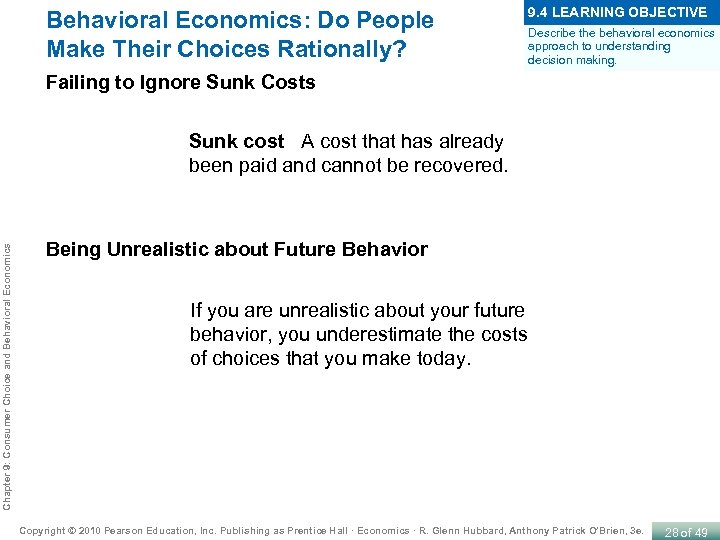 Behavioral Economics: Do People Make Their Choices Rationally?

9.4 LEARNING OBJECTIVE

Describe the behavioral economics approach to understanding decision making.

Failing to Ignore Sunk Costs

Sunk cost A cost that has already been paid and cannot be recovered.

Being Unrealistic about Future Behavior

If you are unrealistic about your future behavior, you underestimate the costs of choices that you make today.

Chapter 9: Consumer Choice and Behavioral Economics

Copyright © 2010 Pearson Education, Inc. Publishing as Prentice Hall · Economics · R. Glenn Hubbard, Anthony Patrick O'Brien, 3e.

28 of 49